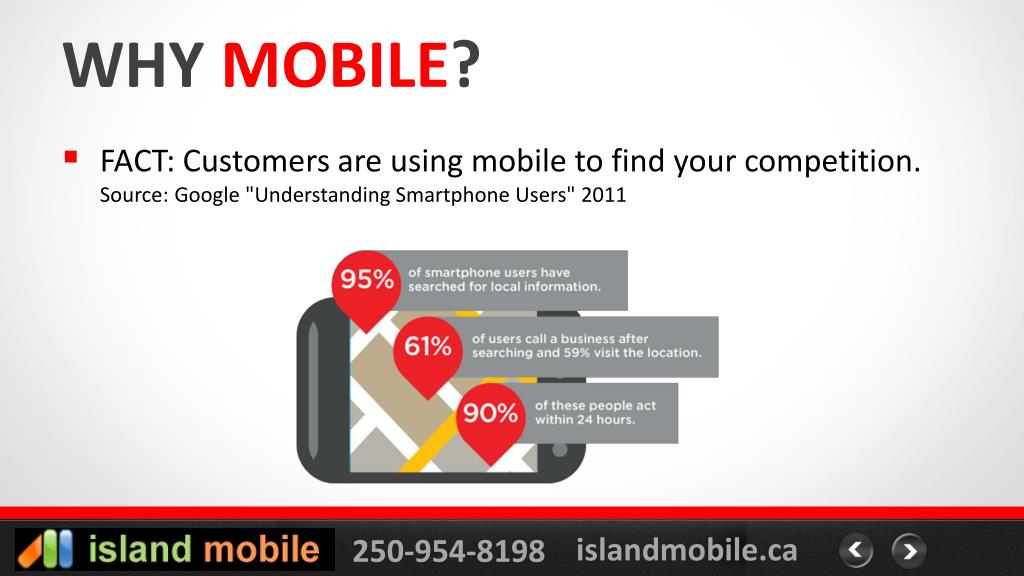 WHY MOBILE?

FACT: Customers are using mobile to find your competition.
Source: Google "Understanding Smartphone Users" 2011

95% of smartphone users have searched for local information.

61% of users call a business after searching and 59% visit the location.

90% of these people act within 24 hours.

island mobile 250-954-8198 islandmobile.ca